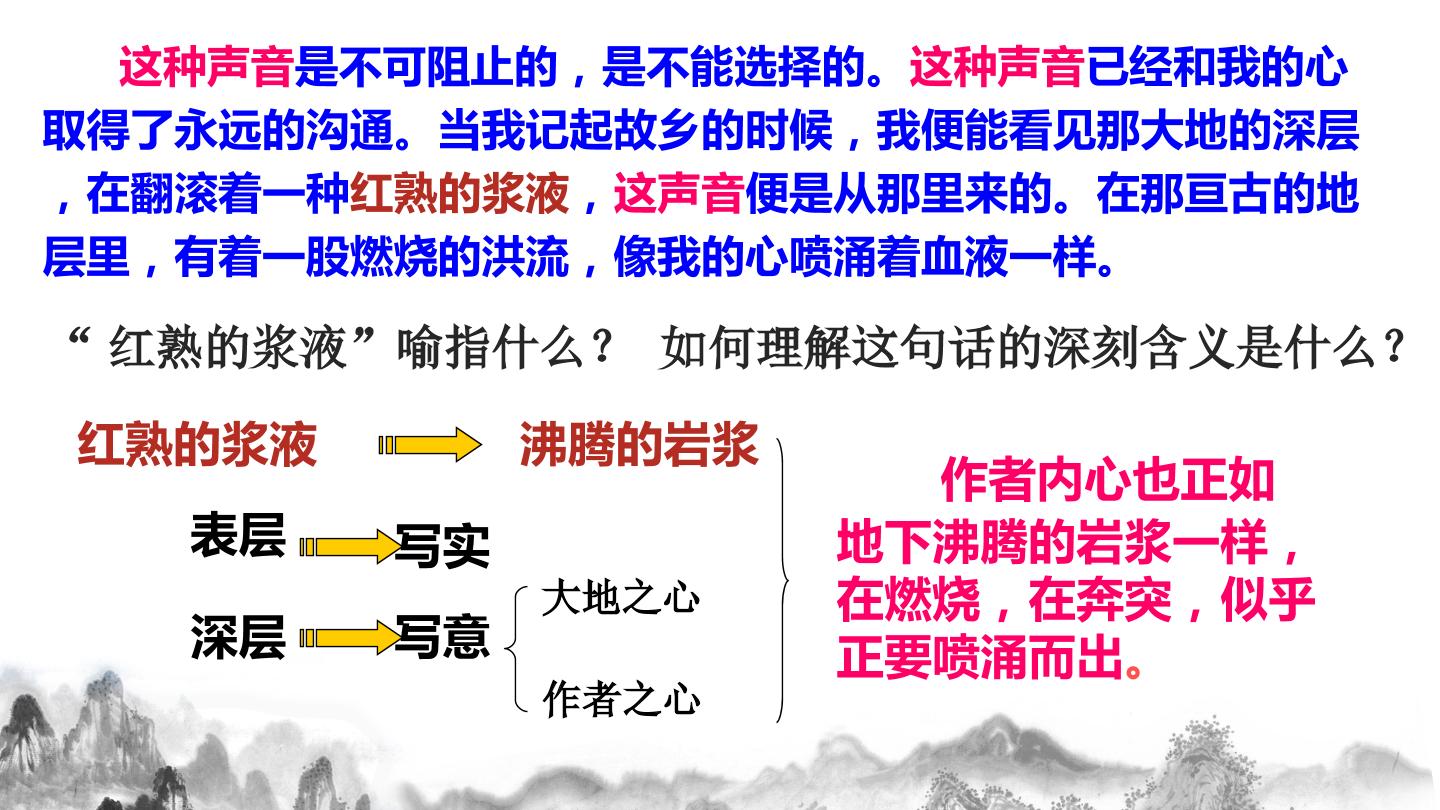 这种声音是不可阻止的，是不能选择的。这种声音已经和我的心取得了永远的沟通。当我记起故乡的时候，我便能看见那大地的深层，在翻滚着一种红熟的浆液，这声音便是从那里来的。在那亘古的地层里，有着一股燃烧的洪流，像我的心喷涌着血液一样。

“红熟的浆液”喻指什么？ 如何理解这句话的深刻含义是什么？

红熟的浆液 沸腾的岩浆

表层 写实

深层 写意

大地之心

作者之心

作者内心也正如地下沸腾的岩浆一样，在燃烧，在奔突，似乎正要喷涌而出。